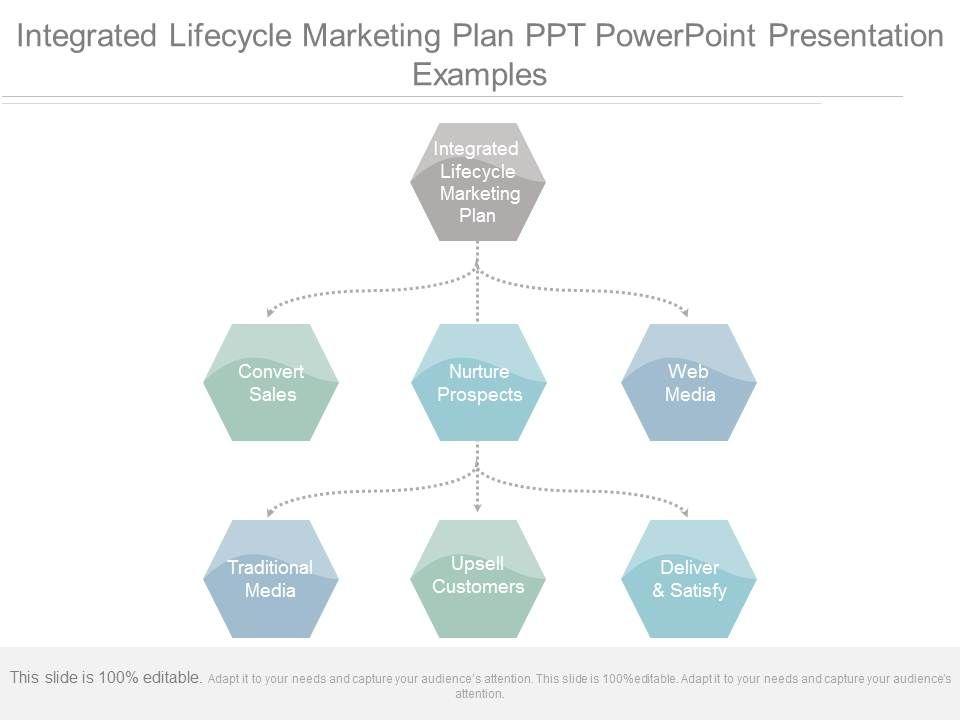 Integrated Lifecycle Marketing Plan PPT PowerPoint Presentation Examples

Integrated Lifecycle Marketing Plan

Convert Sales

Nurture Prospects

Web Media

Traditional Media

Upsell Customers

Deliver & Satisfy

This slide is 100% editable. Adapt it to your needs and capture your audience's attention. This slide is 100%editable. Adapt it to your needs and capture your audience's attention.